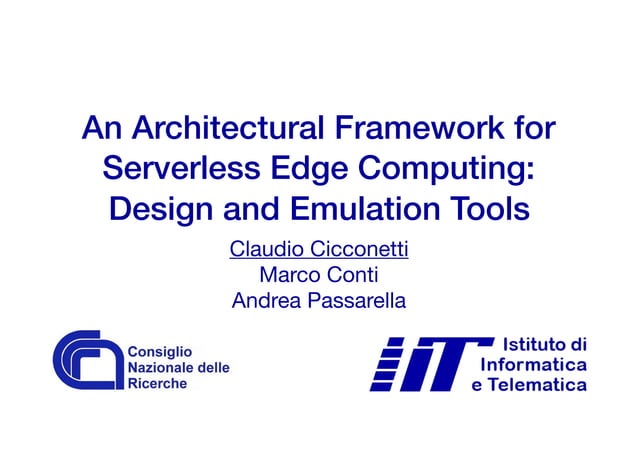 An Architectural Framework for Serverless Edge Computing: Design and Emulation Tools

Claudio Cicconetti
Marco Conti
Andrea Passarella

Consiglio Nazionale delle Ricerche

IIT Istituto di Informatica e Telematica